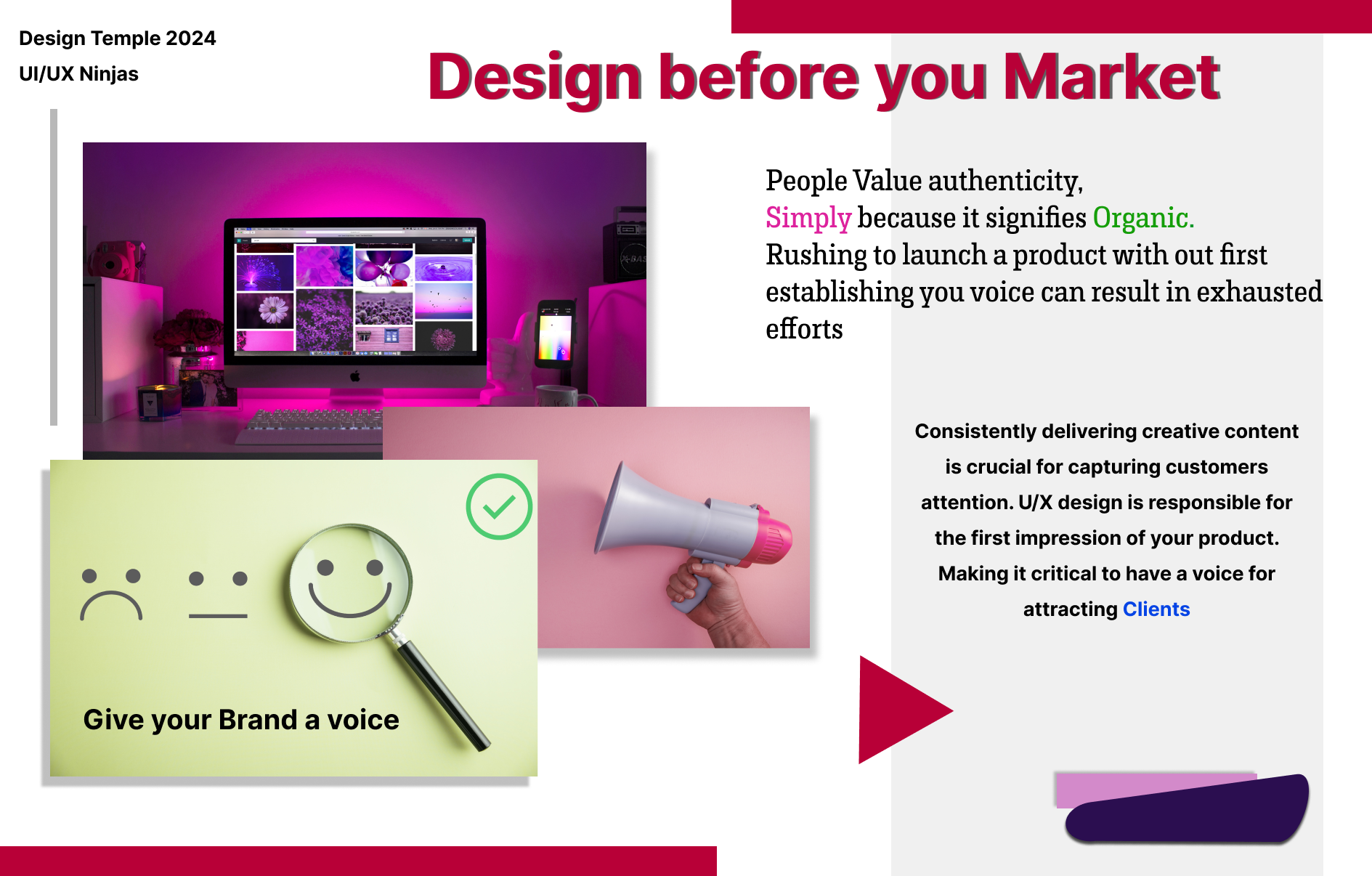 Design Temple 2024

UI/UX Ninjas

Design before you Market

People Value authenticity, Simply because it signifies Organic. Rushing to launch a product with out first establishing you voice can result in exhausted efforts

Consistently delivering creative content is crucial for capturing customers attention. U/X design is responsible for the first impression of your product. Making it critical to have a voice for attracting Clients

Give your Brand a voice